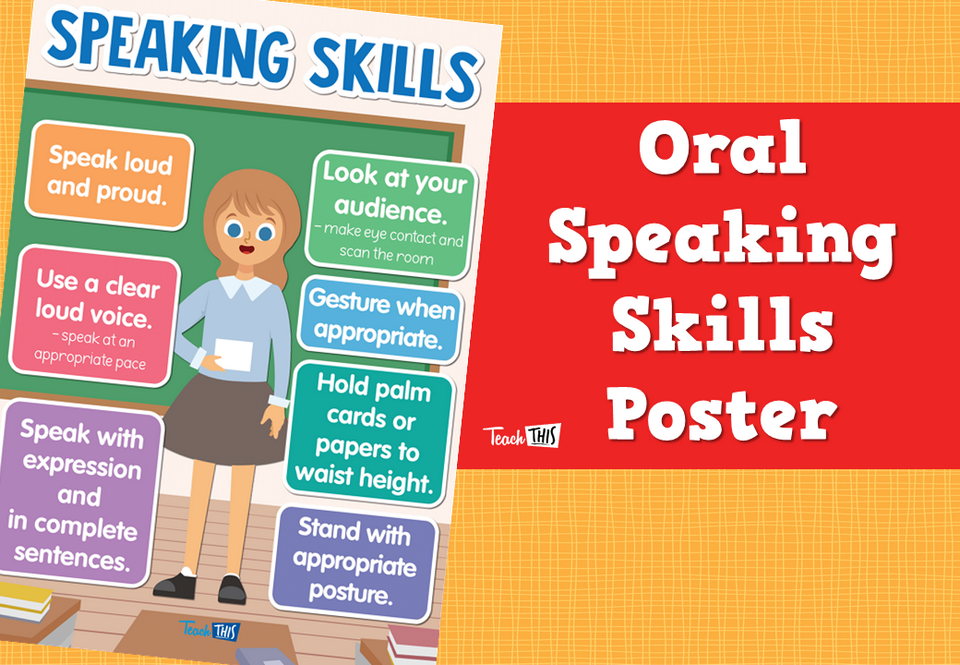 SPEAKING SKILLS

Speak loud and proud.

Use a clear loud voice.
– speak at an appropriate pace

Speak with expression and in complete sentences.

Look at your audience.
– make eye contact and scan the room

Gesture when appropriate.

Hold palm cards or papers to waist height.

Stand with appropriate posture.

Teach THIS

Oral Speaking Skills Poster

Teach THIS